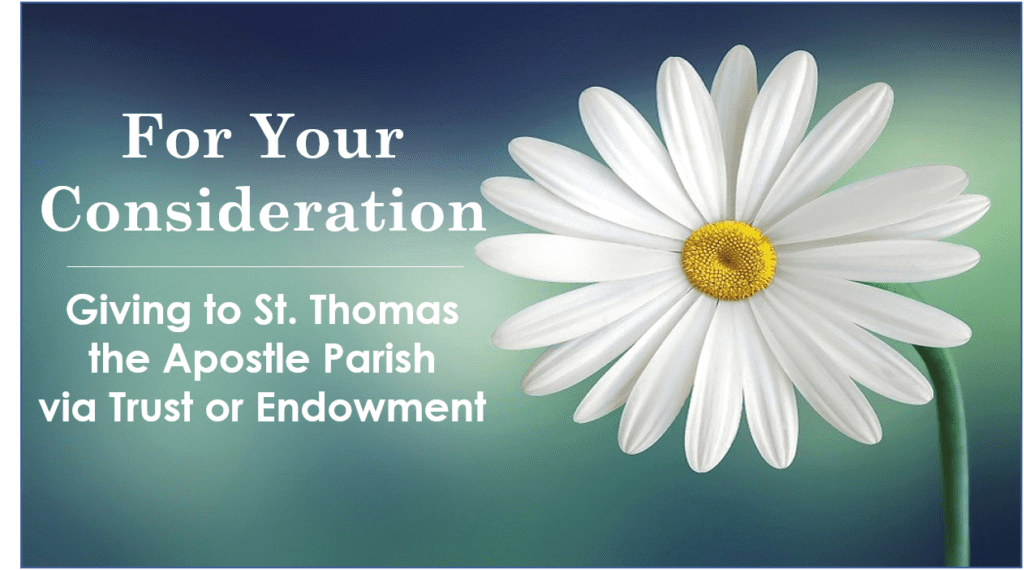 For Your Consideration

Giving to St. Thomas the Apostle Parish via Trust or Endowment